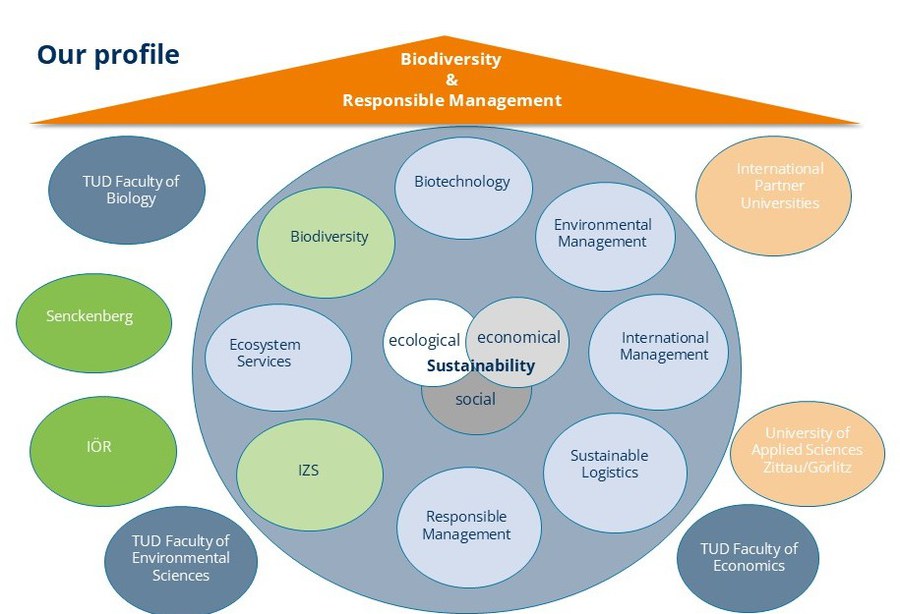 Our profile

Biodiversity
&
Responsible Management

TUD Faculty of Biology

Senckenberg

IÖR

TUD Faculty of Environmental Sciences

Biotechnology

Biodiversity

Environmental Management

Ecosystem Services

ecological

economical

Sustainability

social

International Management

IZS

Sustainable Logistics

Responsible Management

International Partner Universities

University of Applied Sciences Zittau/Görlitz

TUD Faculty of Economics